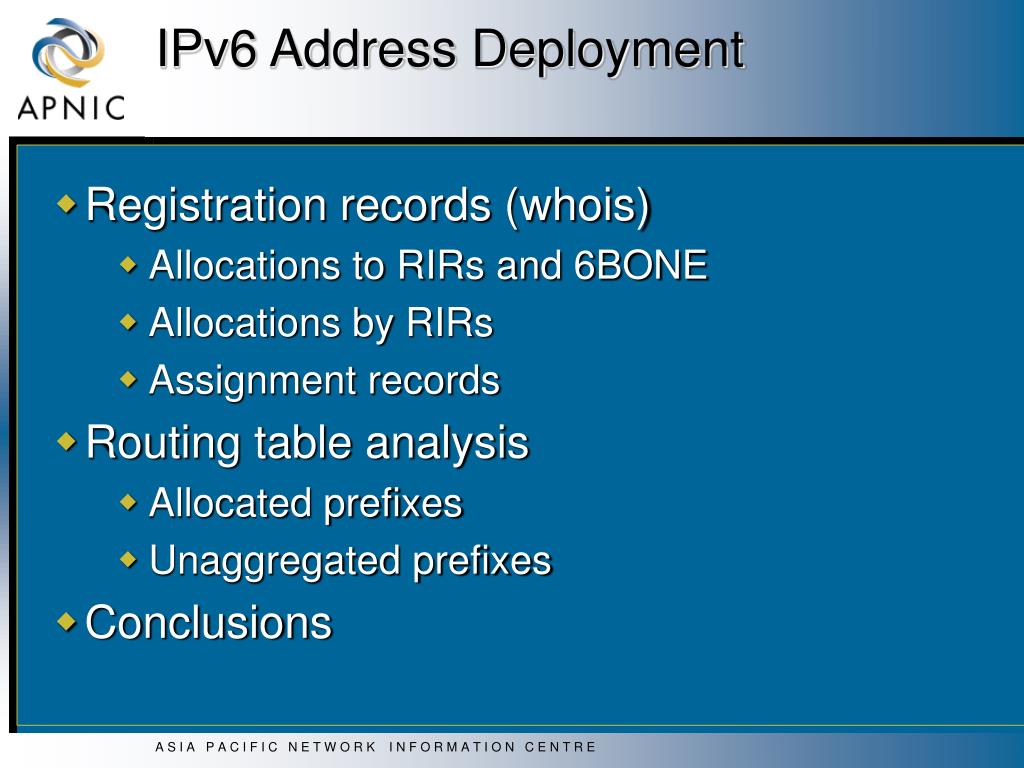 APNIC

IPv6 Address Deployment

Registration records (whois)
Allocations to RIRs and 6BONE
Allocations by RIRs
Assignment records
Routing table analysis
Allocated prefixes
Unaggregated prefixes
Conclusions

ASIA PACIFIC NETWORK INFORMATION CENTRE